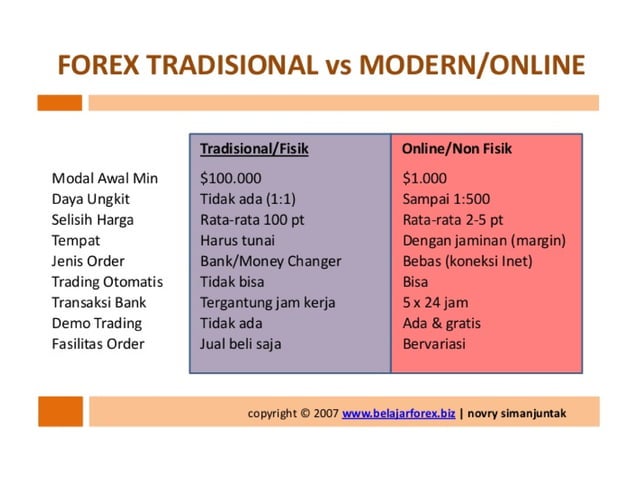 FOREX TRADISIONAL vs MODERN/ONLINE

| | Tradisional/Fisik | Online/Non Fisik |
|---|---|---|
| Modal Awal Min | $100.000 | $1.000 |
| Daya Ungkit | Tidak ada (1:1) | Sampai 1:500 |
| Selisih Harga | Rata-rata 100 pt | Rata-rata 2-5 pt |
| Tempat | Harus tunai | Dengan jaminan (margin) |
| Jenis Order | Bank/Money Changer | Bebas (koneksi Inet) |
| Trading Otomatis | Tidak bisa | Bisa |
| Transaksi Bank | Tergantung jam kerja | 5 x 24 jam |
| Demo Trading | Tidak ada | Ada & gratis |
| Fasilitas Order | Jual beli saja | Bervariasi |

copyright © 2007 www.belajarforex.biz | novry simanjuntak